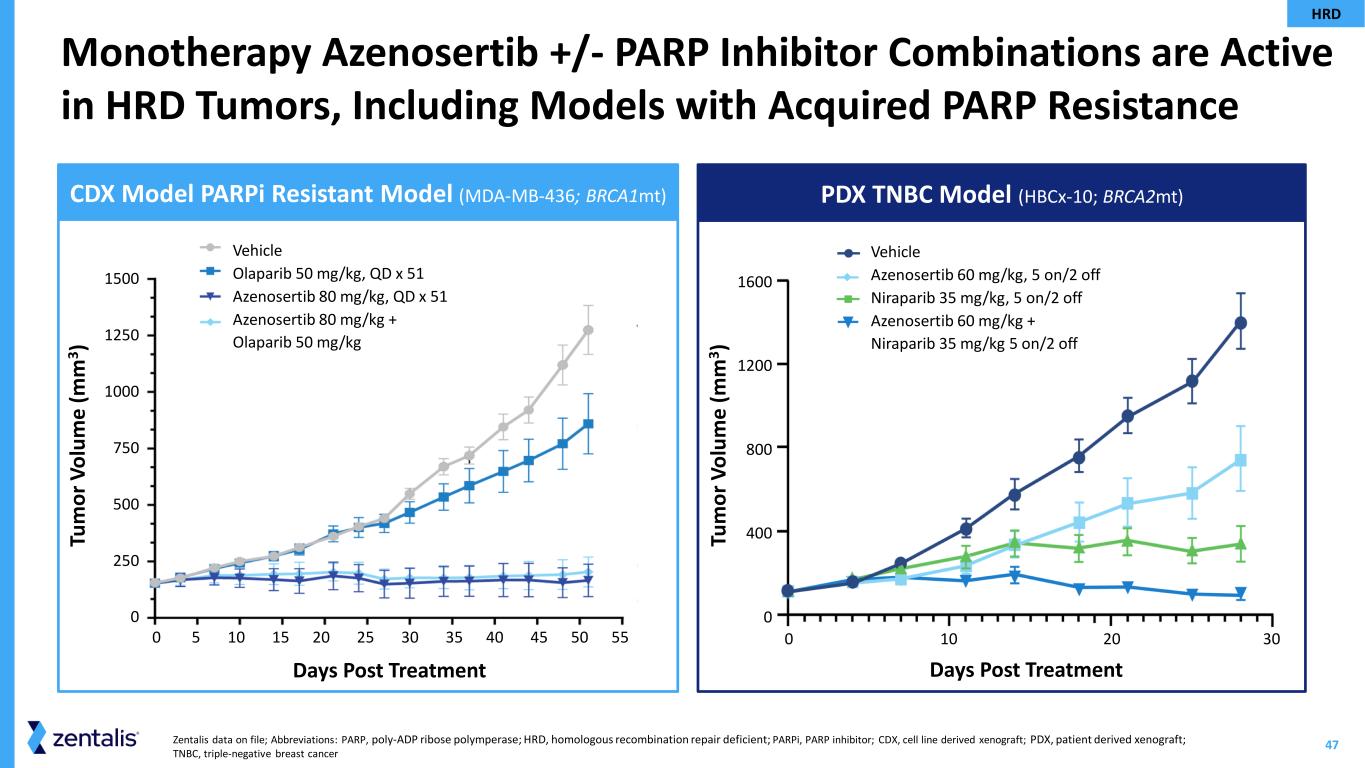 HRD

Monotherapy Azenosertib +/- PARP Inhibitor Combinations are Active in HRD Tumors, Including Models with Acquired PARP Resistance

CDX Model PARPi Resistant Model (MDA-MB-436; BRCA1mt)

Vehicle
Olaparib 50 mg/kg, QD x 51
Azenosertib 80 mg/kg, QD x 51
Azenosertib 80 mg/kg + Olaparib 50 mg/kg

Tumor Volume (mm$^3$)

1500
1250
1000
750
500
250
0

0 5 10 15 20 25 30 35 40 45 50 55

Days Post Treatment

PDX TNBC Model (HBCx-10; BRCA2mt)

Vehicle
Azenosertib 60 mg/kg, 5 on/2 off
Niraparib 35 mg/kg, 5 on/2 off
Azenosertib 60 mg/kg + Niraparib 35 mg/kg 5 on/2 off

Tumor Volume (mm$^3$)

1600
1200
800
400
0

0 10 20 30

Days Post Treatment

zentalis

Zentalis data on file; Abbreviations: PARP, poly-ADP ribose polymperase; HRD, homologous recombination repair deficient; PARPi, PARP inhibitor; CDX, cell line derived xenograft; PDX, patient derived xenograft; TNBC, triple-negative breast cancer

47